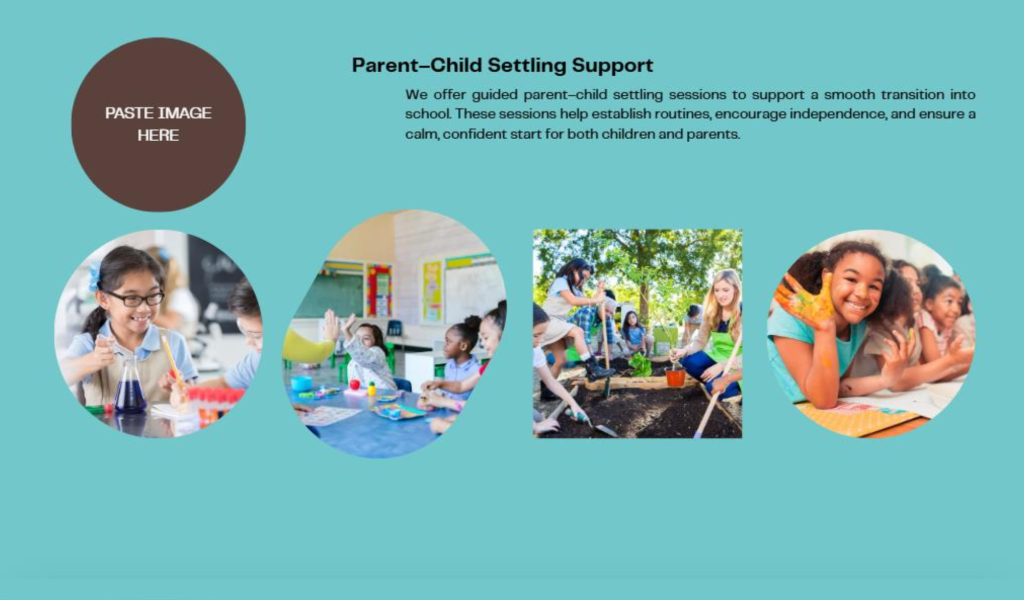 PASTE IMAGE HERE

Parent–Child Settling Support

We offer guided parent–child settling sessions to support a smooth transition into school. These sessions help establish routines, encourage independence, and ensure a calm, confident start for both children and parents.